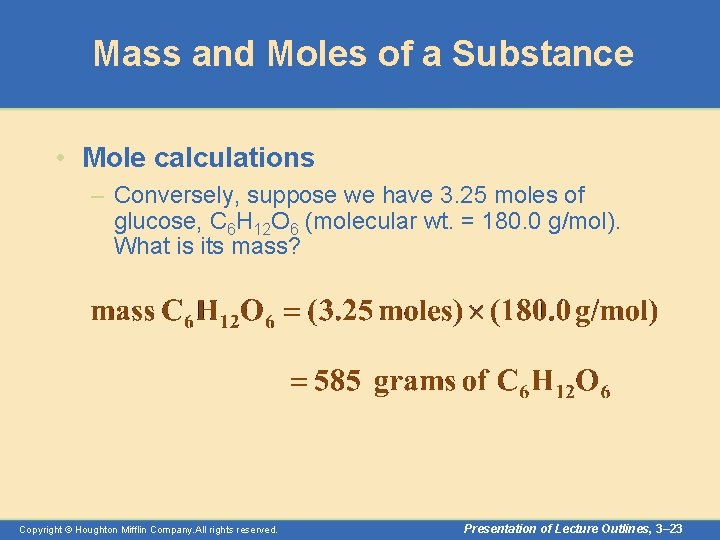 Mass and Moles of a Substance

• Mole calculations

– Conversely, suppose we have 3.25 moles of glucose, $C_6H_{12}O_6$ (molecular wt. = 180.0 g/mol). What is its mass?

$\text{mass } C_6H_{12}O_6 = (3.25 \text{ moles}) \times (180.0 \text{ g/mol})$

$= 585 \text{ grams of } C_6H_{12}O_6$

Copyright © Houghton Mifflin Company.All rights reserved.

Presentation of Lecture Outlines, 3–23